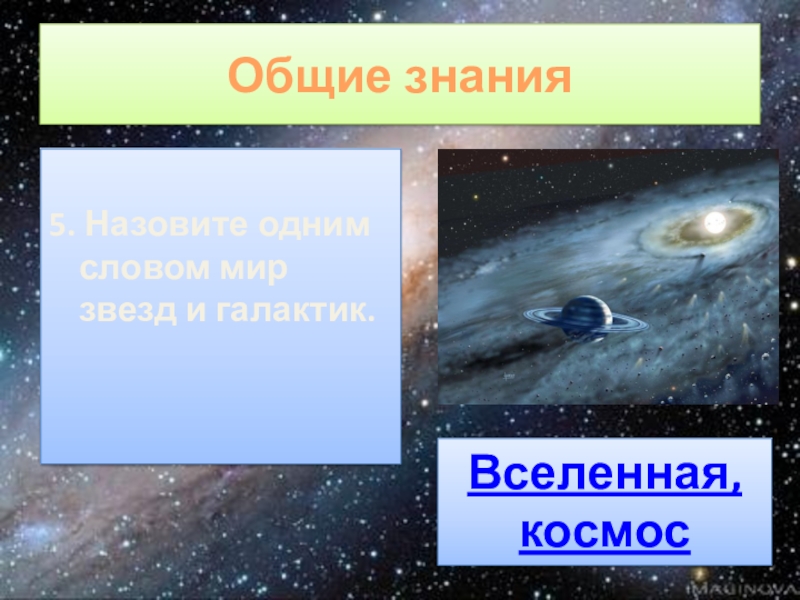 Общие знания

5. Назовите одним словом мир звезд и галактик.

Вселенная, космос

IMAGINOVA